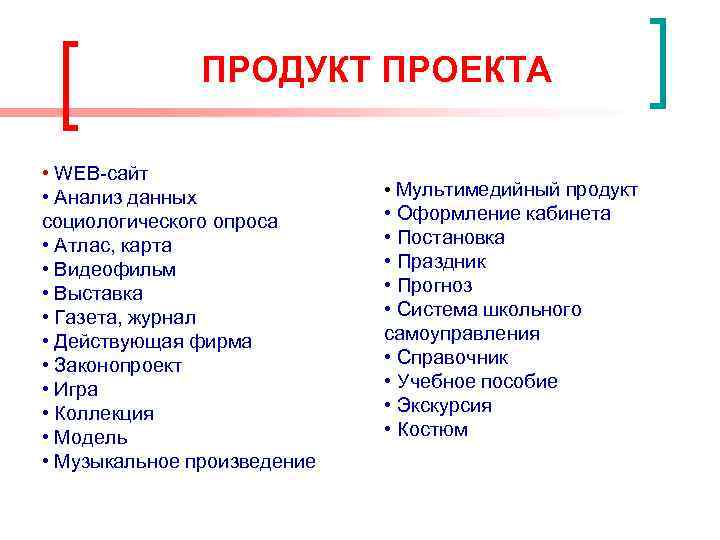 ПРОДУКТ ПРОЕКТА

• WEB-сайт
• Анализ данных социологического опроса
• Атлас, карта
• Видеофильм
• Выставка
• Газета, журнал
• Действующая фирма
• Законопроект
• Игра
• Коллекция
• Модель
• Музыкальное произведение

• Мультимедийный продукт
• Оформление кабинета
• Постановка
• Праздник
• Прогноз
• Система школьного самоуправления
• Справочник
• Учебное пособие
• Экскурсия
• Костюм